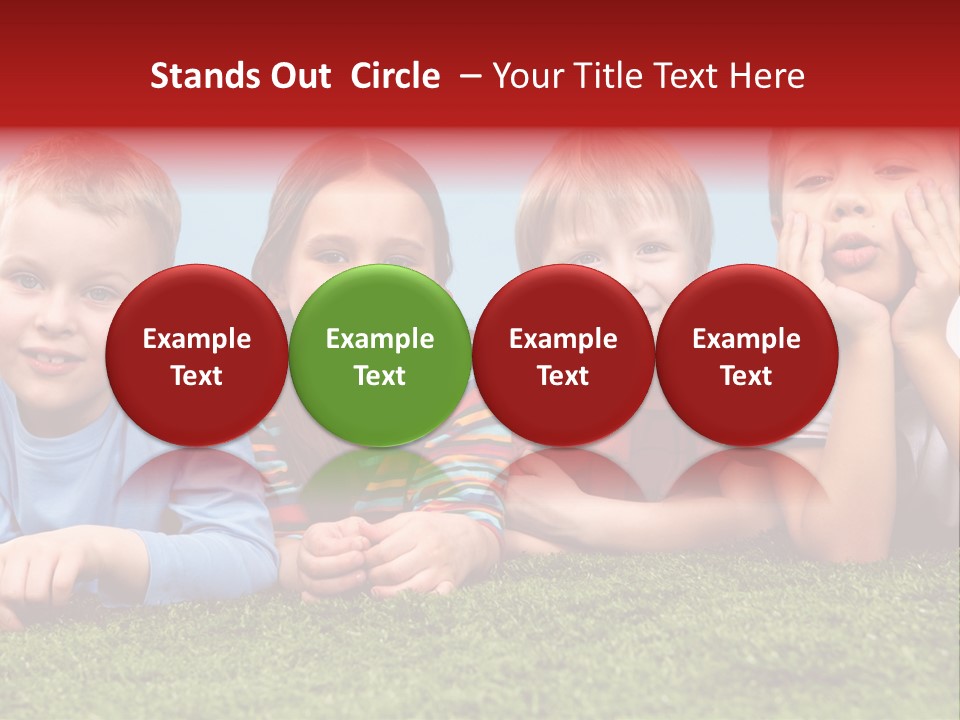 Stands Out Circle – Your Title Text Here

Example Text

Example Text

Example Text

Example Text